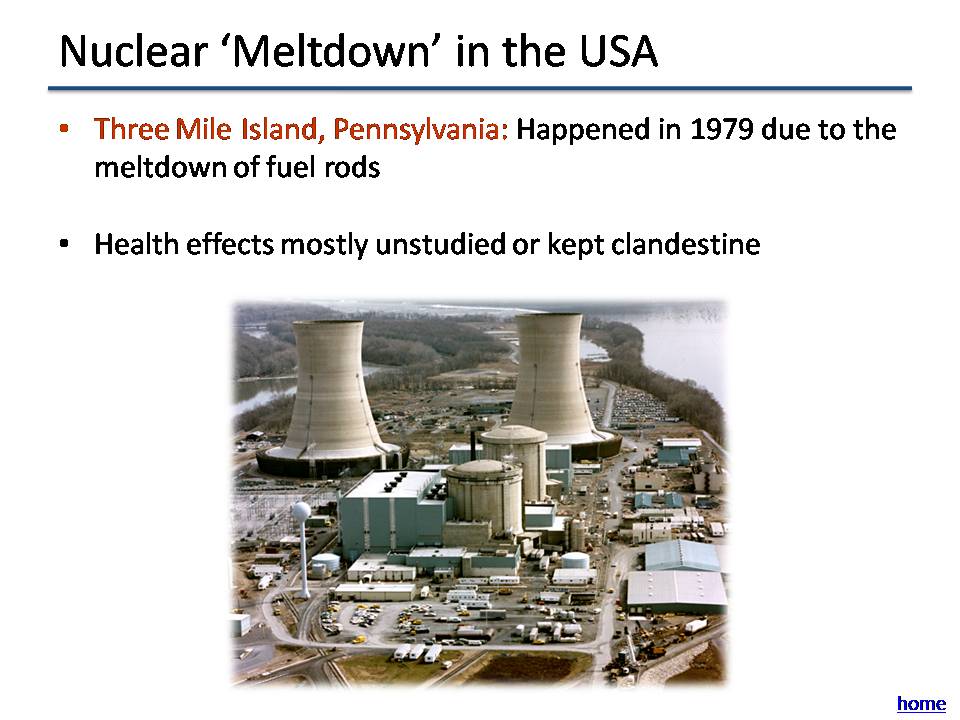 Nuclear ‘Meltdown’ in the USA

• Three Mile Island, Pennsylvania: Happened in 1979 due to the meltdown of fuel rods

• Health effects mostly unstudied or kept clandestine

home